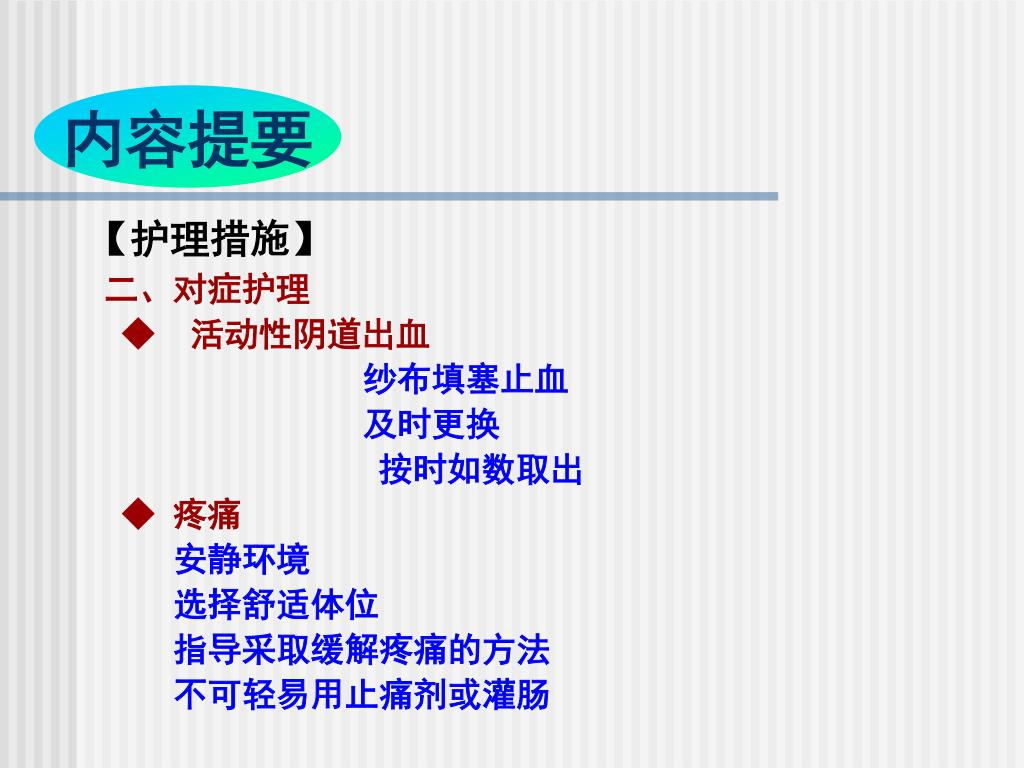 内容提要

【护理措施】

二、对症护理

◆ 活动性阴道出血

纱布填塞止血

及时更换

按时如数取出

◆ 疼痛

安静环境

选择舒适体位

指导采取缓解疼痛的方法

不可轻易用止痛剂或灌肠